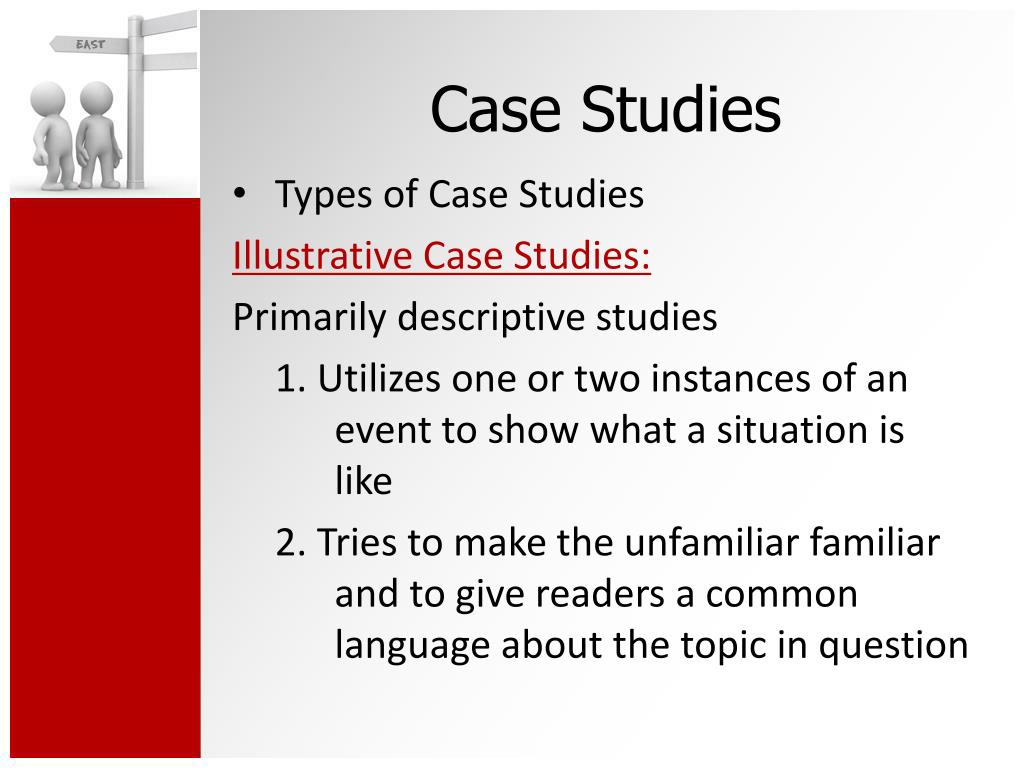 EAST

Case Studies

• Types of Case Studies

Illustrative Case Studies:

Primarily descriptive studies

1. Utilizes one or two instances of an event to show what a situation is like

2. Tries to make the unfamiliar familiar and to give readers a common language about the topic in question